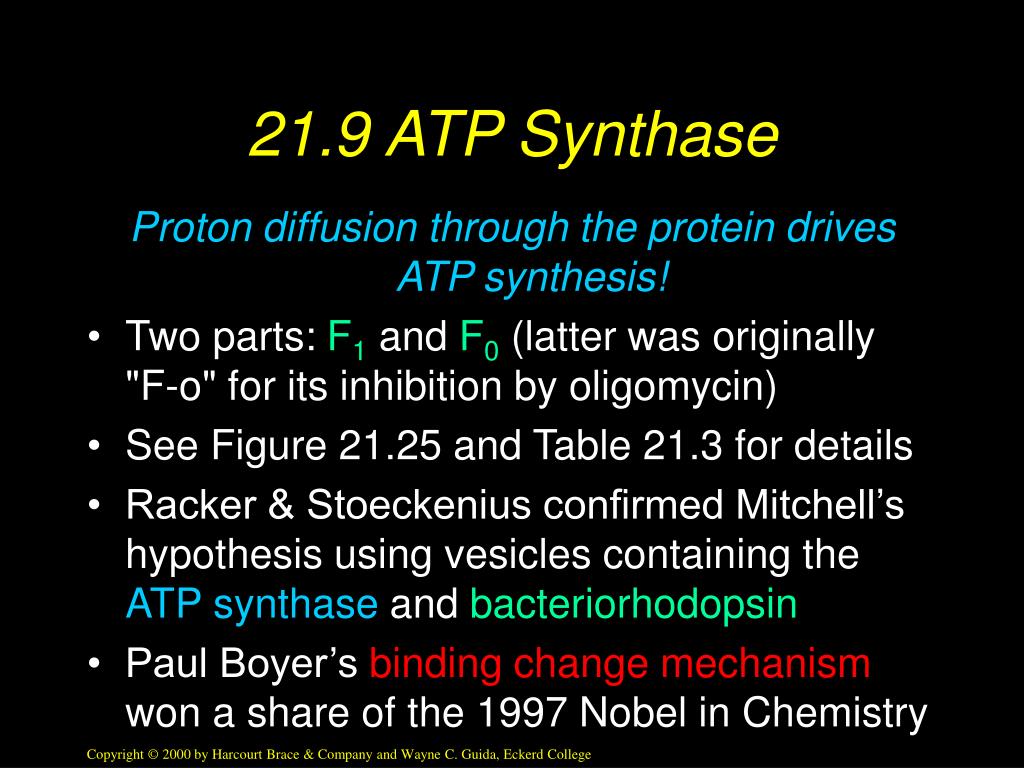 21.9 ATP Synthase

Proton diffusion through the protein drives ATP synthesis!

• Two parts: $F_1$ and $F_0$ (latter was originally "F-o" for its inhibition by oligomycin)
• See Figure 21.25 and Table 21.3 for details
• Racker & Stoeckenius confirmed Mitchell’s hypothesis using vesicles containing the ATP synthase and bacteriorhodopsin
• Paul Boyer’s binding change mechanism won a share of the 1997 Nobel in Chemistry

Copyright © 2000 by Harcourt Brace & Company and Wayne C. Guida, Eckerd College